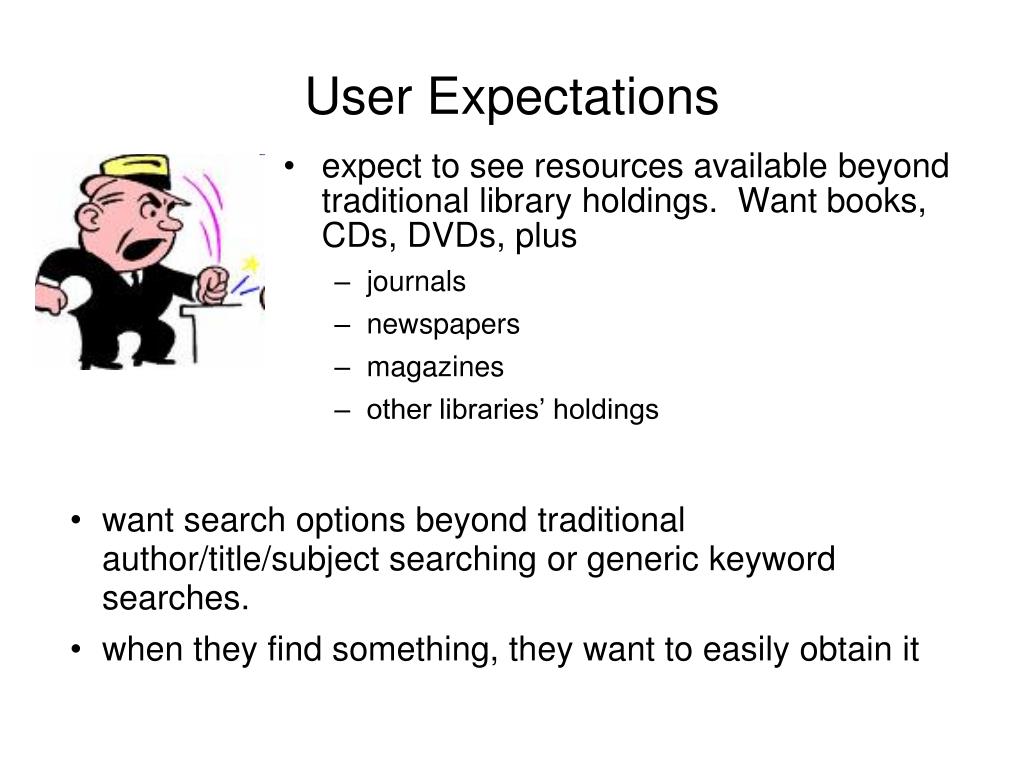 User Expectations

• expect to see resources available beyond traditional library holdings. Want books, CDs, DVDs, plus
– journals
– newspapers
– magazines
– other libraries’ holdings

• want search options beyond traditional author/title/subject searching or generic keyword searches.
• when they find something, they want to easily obtain it